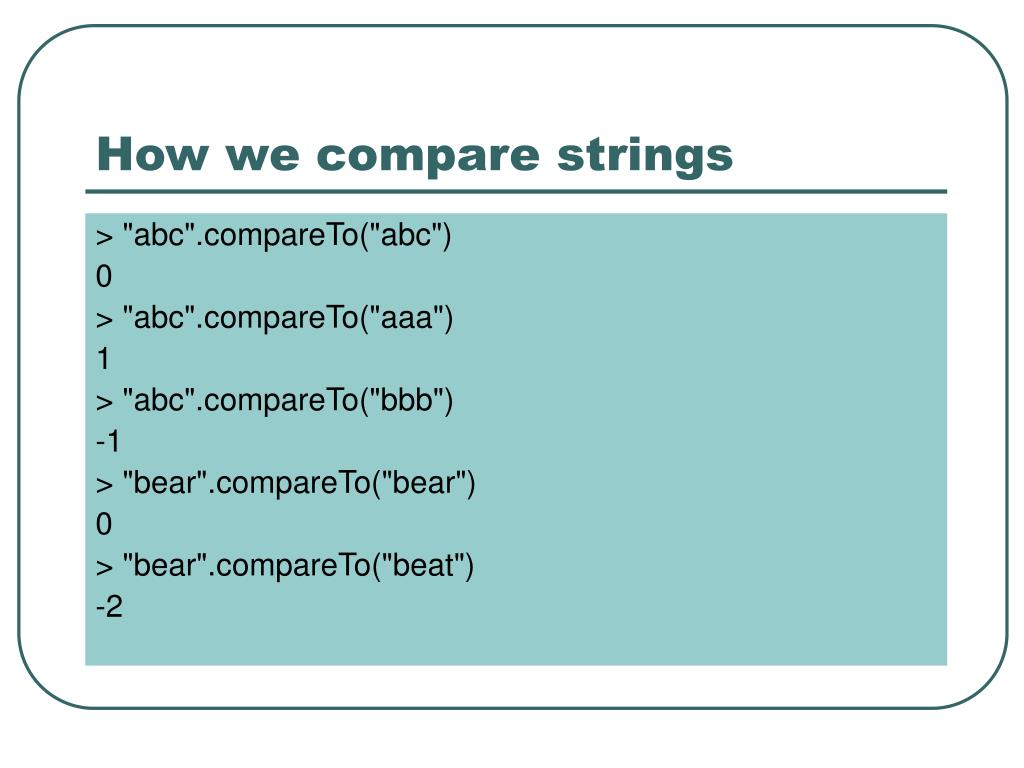 How we compare strings

> "abc".compareTo("abc")
0
> "abc".compareTo("aaa")
1
> "abc".compareTo("bbb")
-1
> "bear".compareTo("bear")
0
> "bear".compareTo("beat")
-2